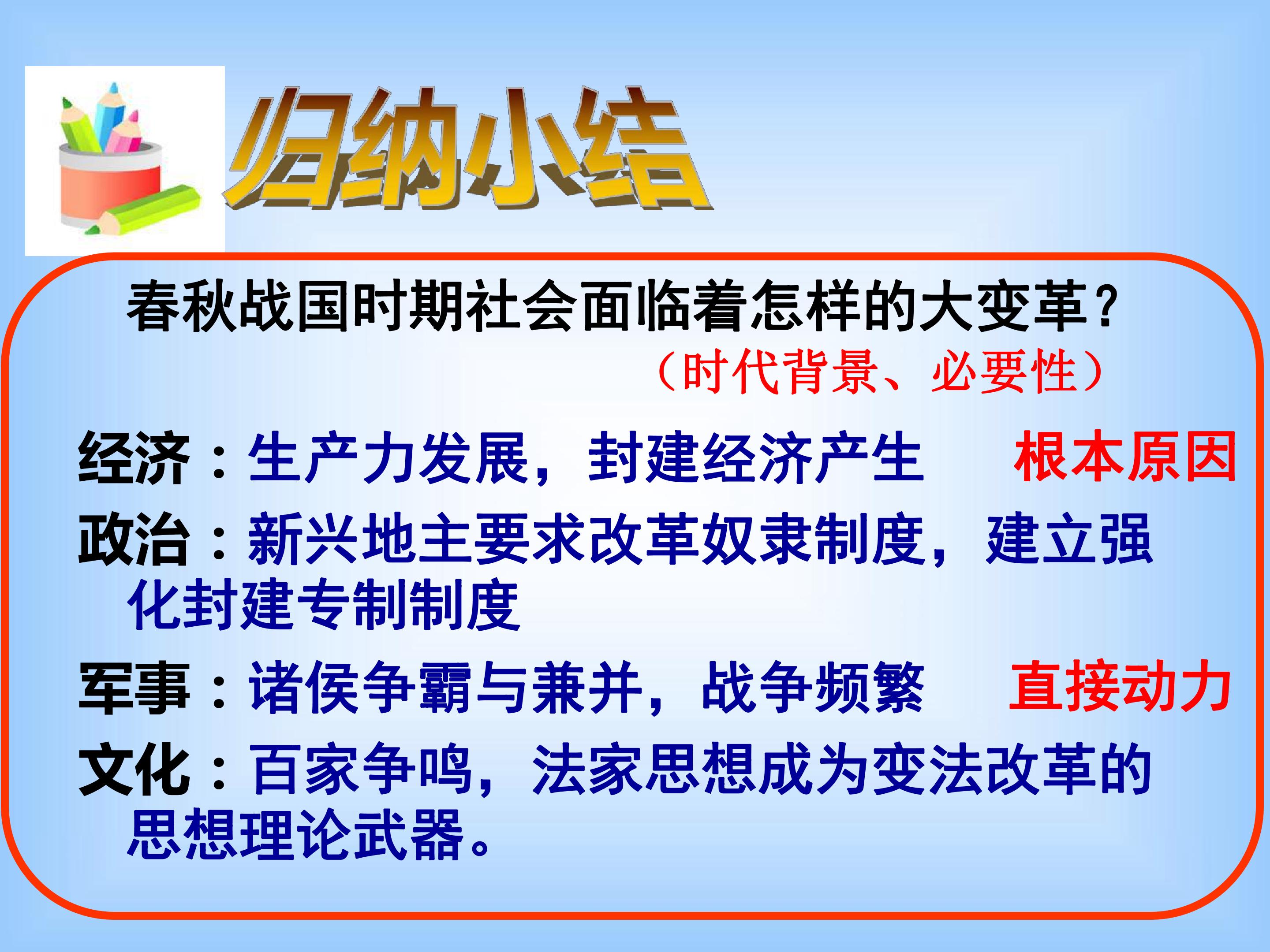 归纳小结

春秋战国时期社会面临着怎样的大变革？

（时代背景、必要性）

经济：生产力发展，封建经济产生 根本原因

政治：新兴地主要求改革奴隶制度，建立强化封建专制制度

军事：诸侯争霸与兼并，战争频繁 直接动力

文化：百家争鸣，法家思想成为变法改革的思想理论武器。